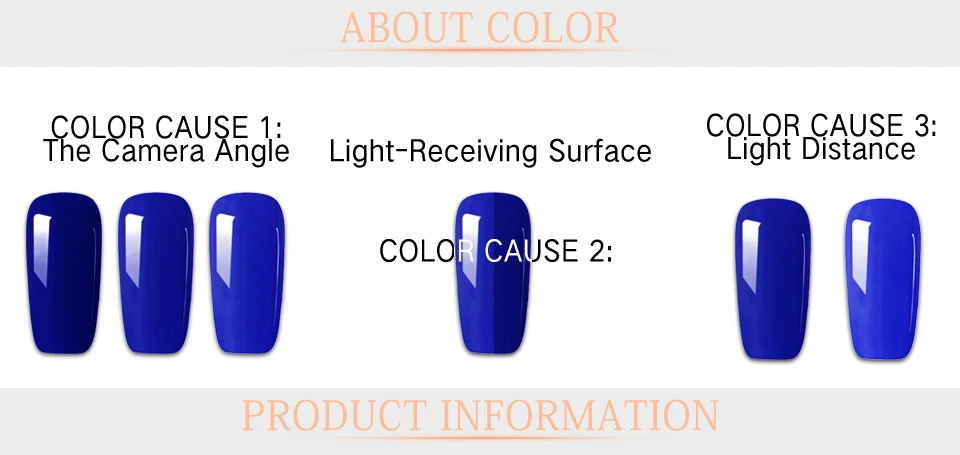 ABOUT COLOR

COLOR CAUSE 1:
The Camera Angle

Light-Receiving Surface

COLOR CAUSE 2:

COLOR CAUSE 3:
Light Distance

PRODUCT INFORMATION